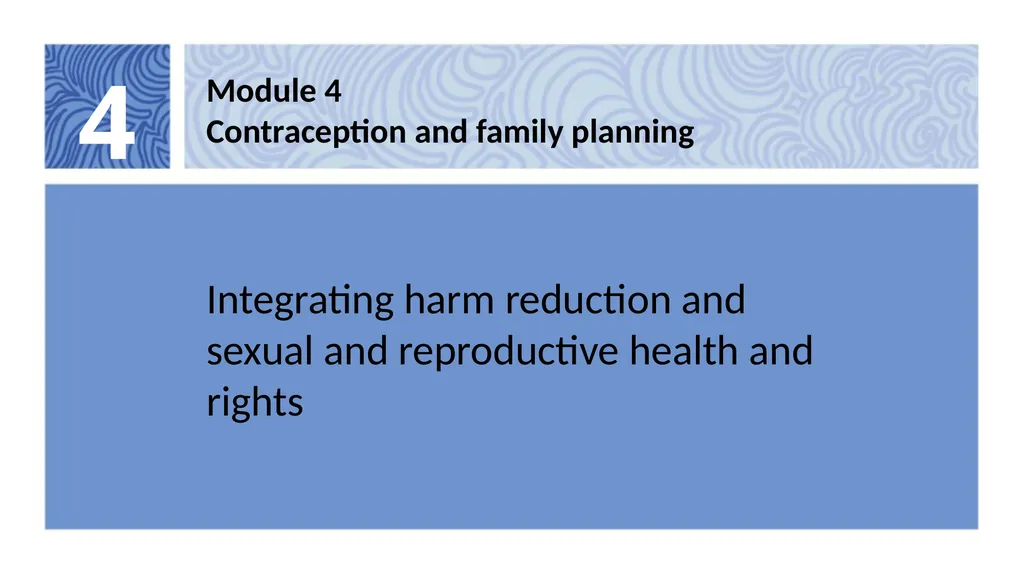 4

Module 4
Contraception and family planning

Integrating harm reduction and sexual and reproductive health and rights